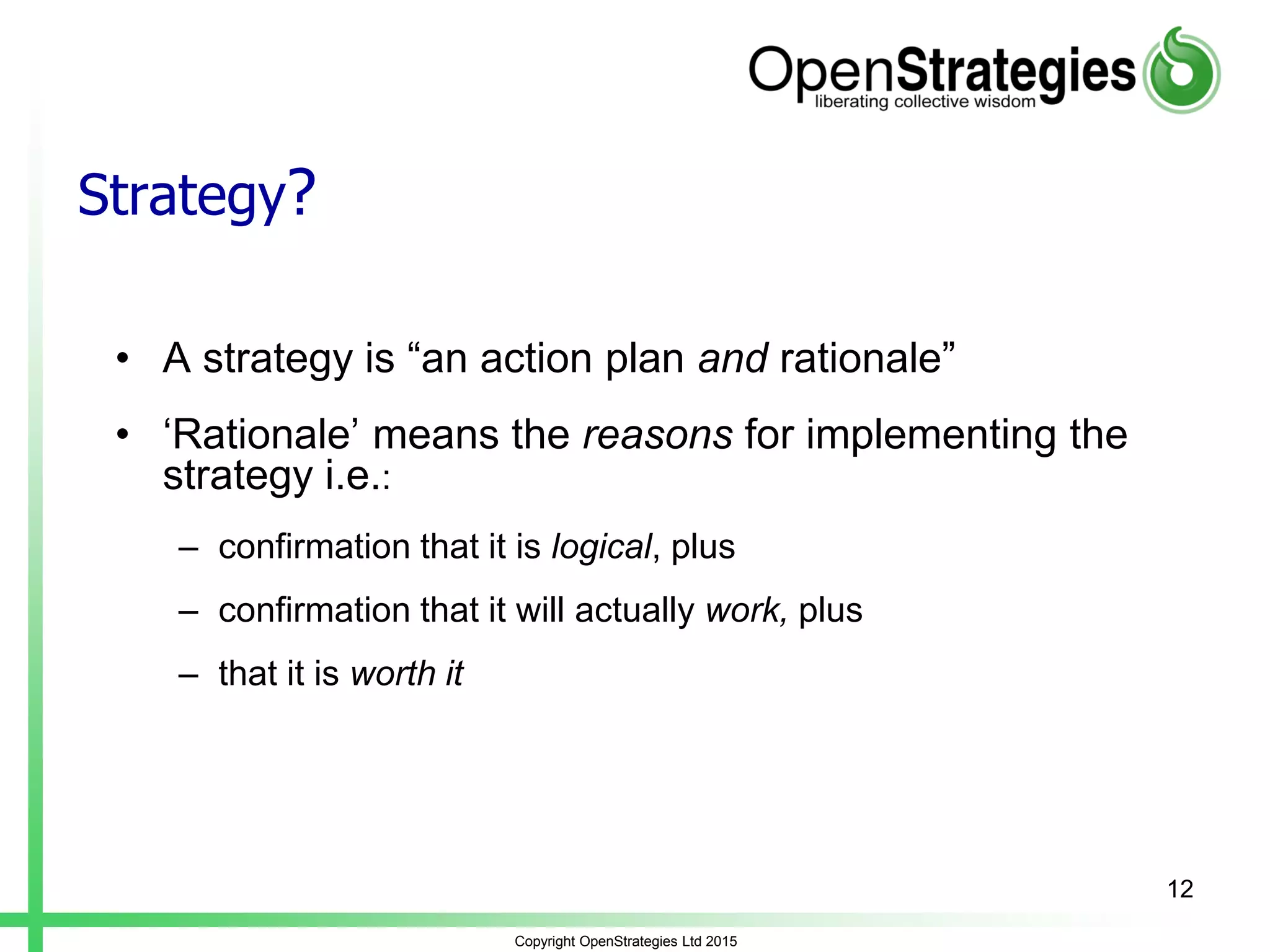 OpenStrategies
liberating collective wisdom

Strategy?

• A strategy is “an action plan and rationale”

• ‘Rationale’ means the reasons for implementing the strategy i.e.:

– confirmation that it is logical, plus

– confirmation that it will actually work, plus

– that it is worth it

12

Copyright OpenStrategies Ltd 2015